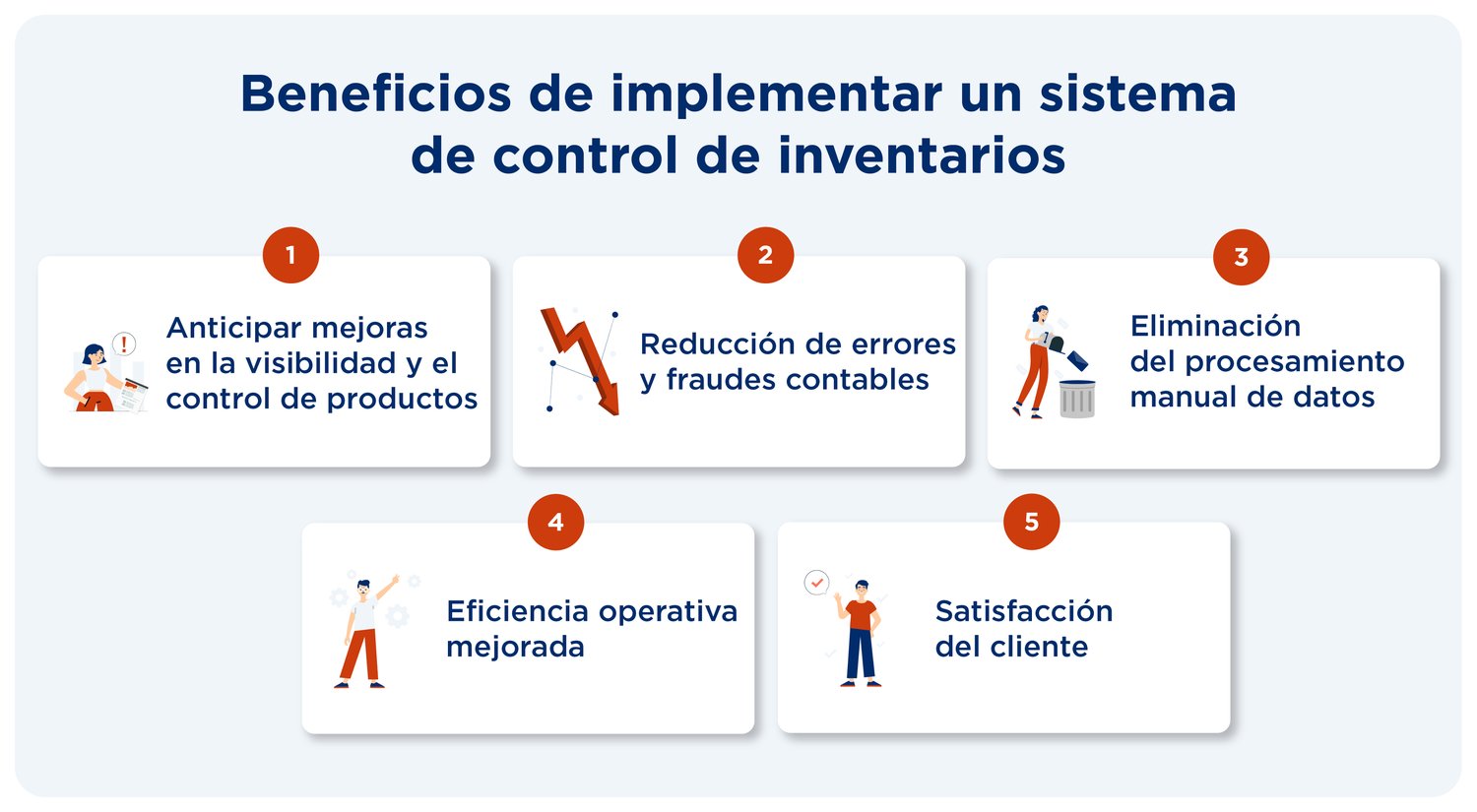 Beneficios de implementar un sistema de control de inventarios

1

Anticipar mejoras en la visibilidad y el control de productos

2

Reducción de errores y fraudes contables

3

Eliminación del procesamiento manual de datos

4

Eficiencia operativa mejorada

5

Satisfacción del cliente